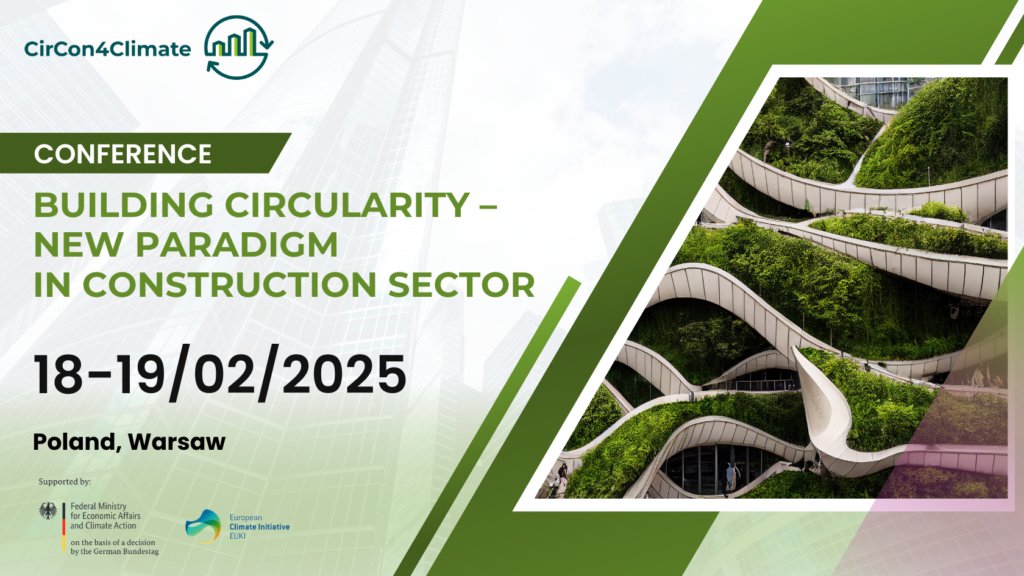 CirCon4Climate

CONFERENCE

BUILDING CIRCULARITY – NEW PARADIGM IN CONSTRUCTION SECTOR

18-19/02/2025

Poland, Warsaw

Supported by:

Federal Ministry for Economic Affairs and Climate Action

on the basis of a decision by the German Bundestag

European Climate Initiative EUKI